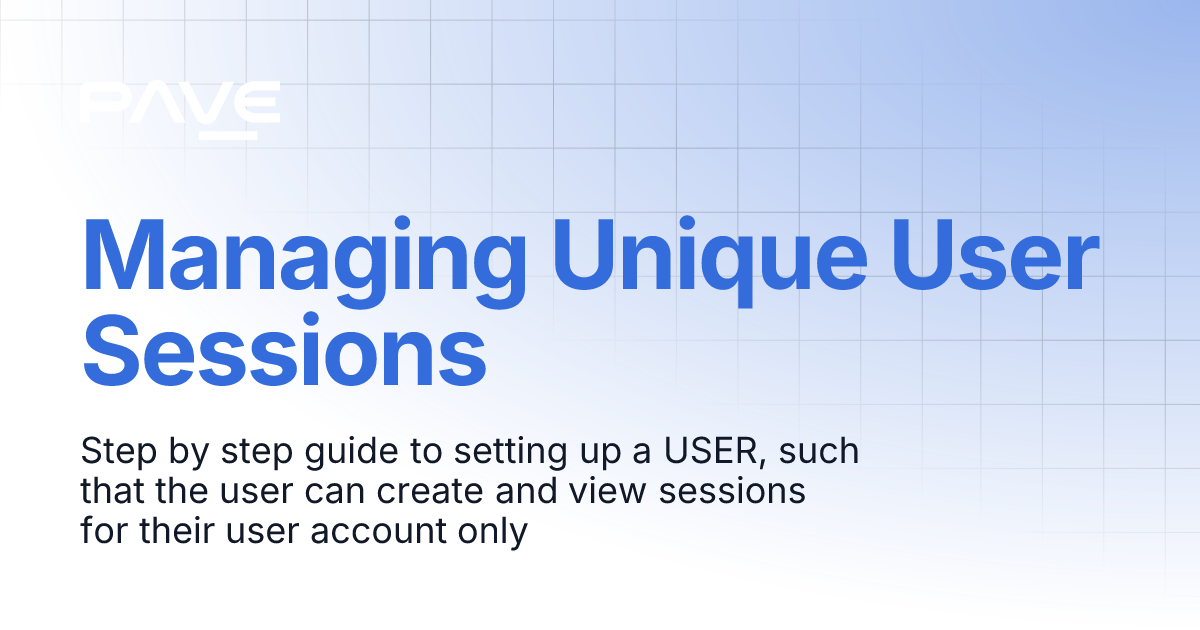 PAVE

Managing Unique User Sessions

Step by step guide to setting up a USER, such that the user can create and view sessions for their user account only